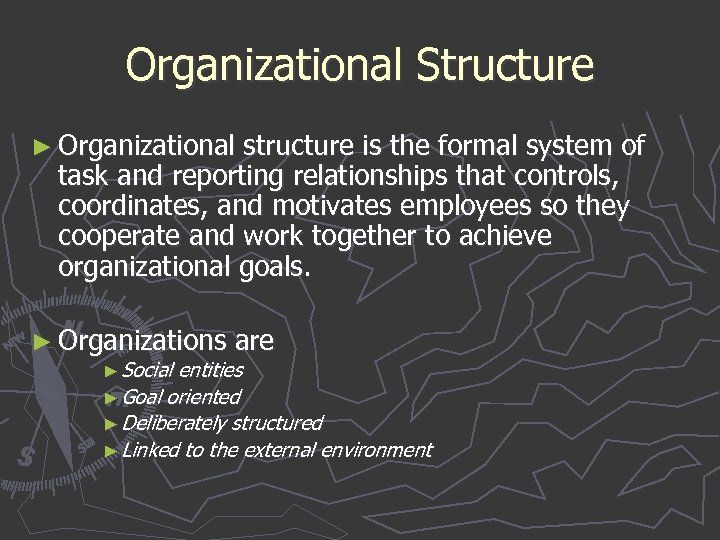 Organizational Structure

► Organizational structure is the formal system of task and reporting relationships that controls, coordinates, and motivates employees so they cooperate and work together to achieve organizational goals.

► Organizations are
► Social entities
► Goal oriented
► Deliberately structured
► Linked to the external environment